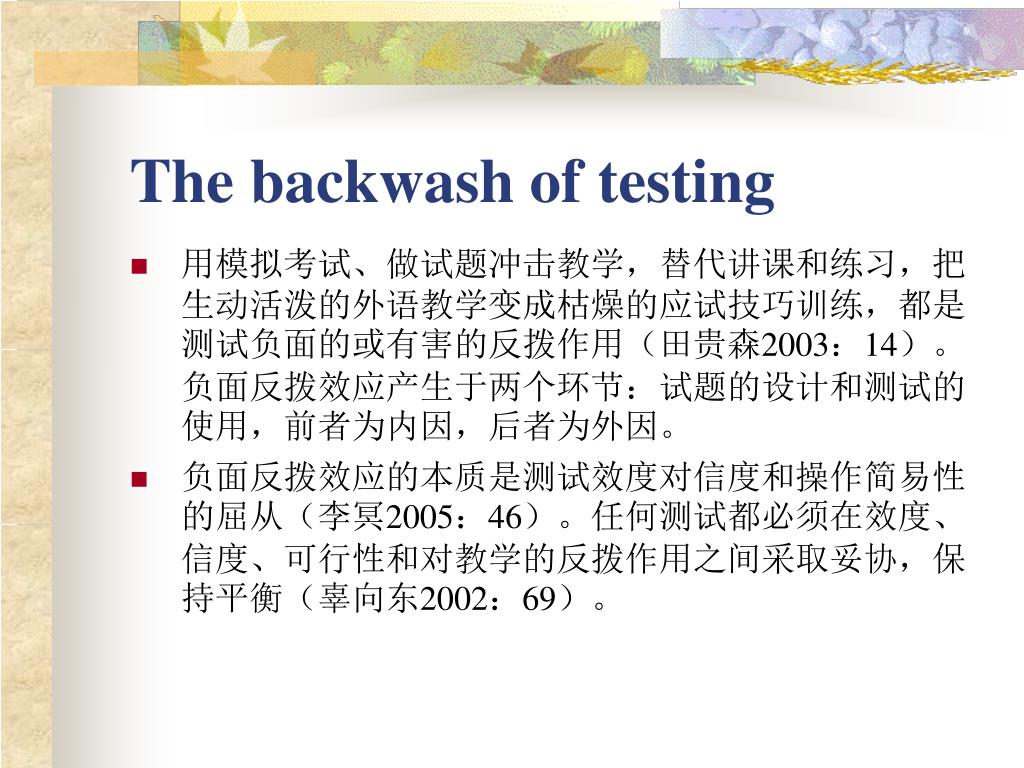 The backwash of testing

用模拟考试、做试题冲击教学，替代讲课和练习，把生动活泼的外语教学变成枯燥的应试技巧训练，都是测试负面的或有害的反拨作用（田贵森2003：14）。负面反拨效应产生于两个环节：试题的设计和测试的使用，前者为内因，后者为外因。

负面反拨效应的本质是测试效度对信度和操作简易性的屈从（李冥2005：46）。任何测试都必须在效度、信度、可行性和对教学的反拨作用之间采取妥协，保持平衡（辜向东2002：69）。